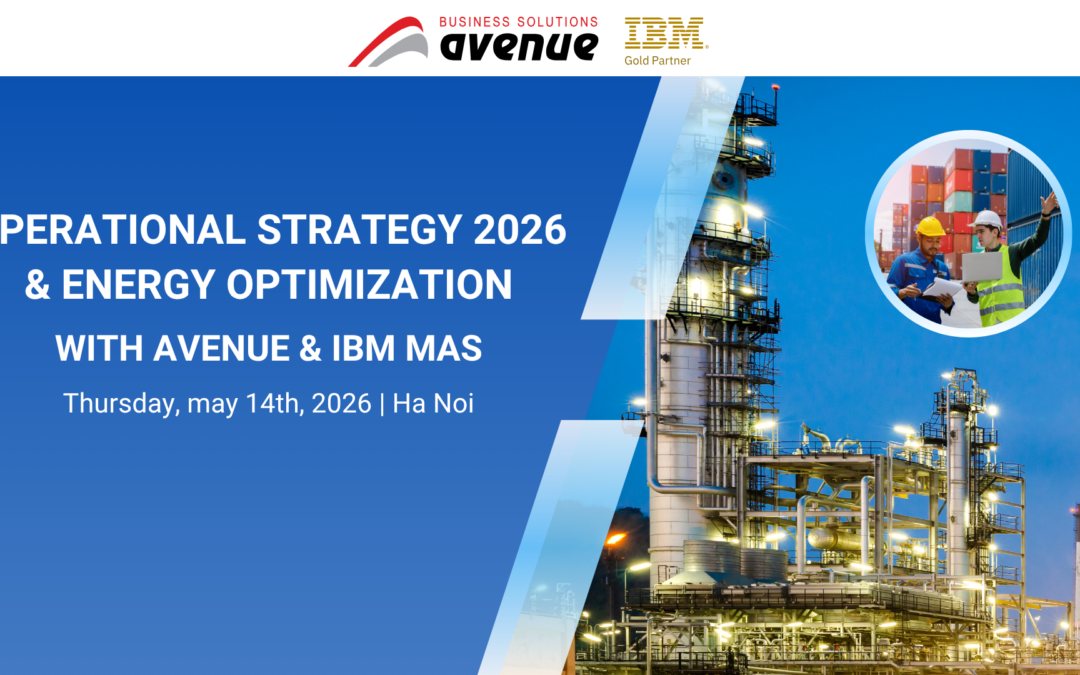 BUSINESS SOLUTIONS
avenue

IBM
Gold Partner

PERATIONAL STRATEGY 2026
& ENERGY OPTIMIZATION
WITH AVENUE & IBM MAS
Thursday, may 14th, 2026 | Ha Noi